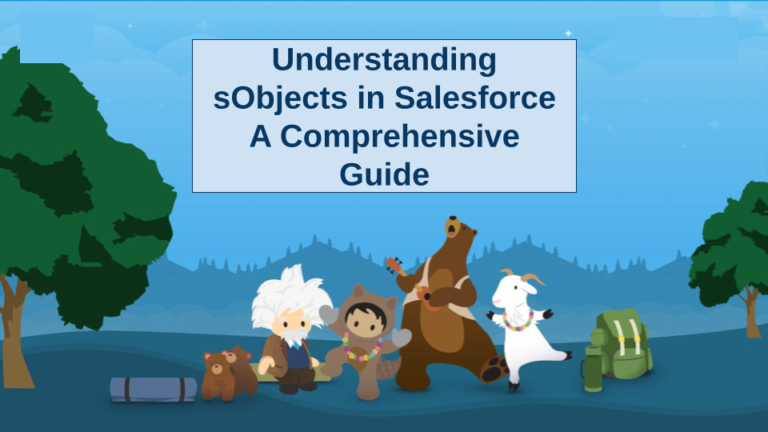 Understanding sObjects in Salesforce A Comprehensive Guide